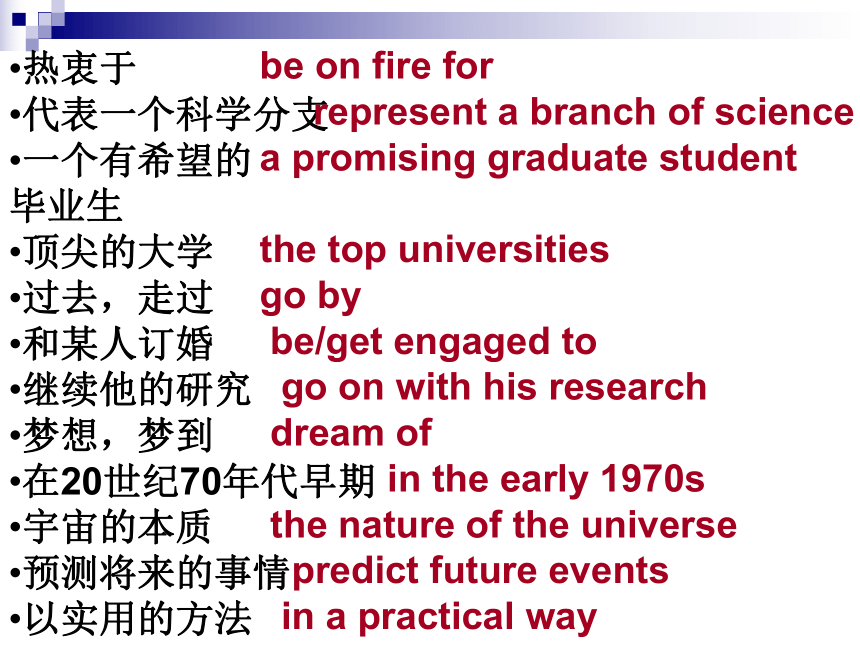 •热衷于 be on fire for
•代表一个科学分支 represent a branch of science
•一个有希望的毕业生 a promising graduate student
•顶尖的大学 the top universities
•过去，走过 go by
•和某人订婚 be/get engaged to
•继续他的研究 go on with his research
•梦想，梦到 dream of
•在20世纪70年代早期 in the early 1970s
•宇宙的本质 the nature of the universe
•预测将来的事情 predict future events
•以实用的方法 in a practical way